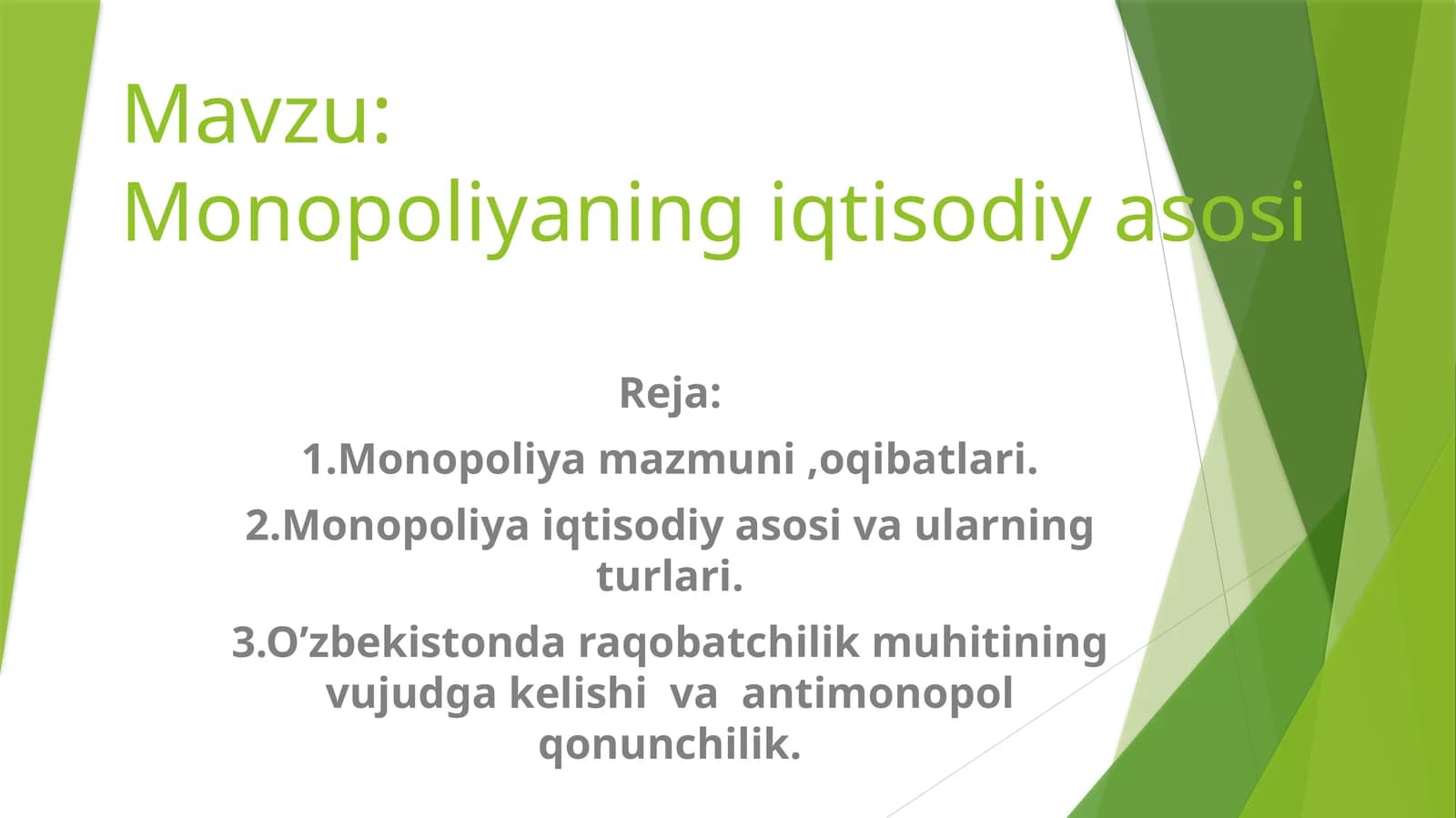 Mavzu:
Monopoliyaning iqtisodiy asosi

Reja:

1.Monopoliya mazmuni ,oqibatlari.

2.Monopoliya iqtisodiy asosi va ularning turlari.

3.O’zbekistonda raqobatchilik muhitining vujudga kelishi va antimonopol qonunchilik.